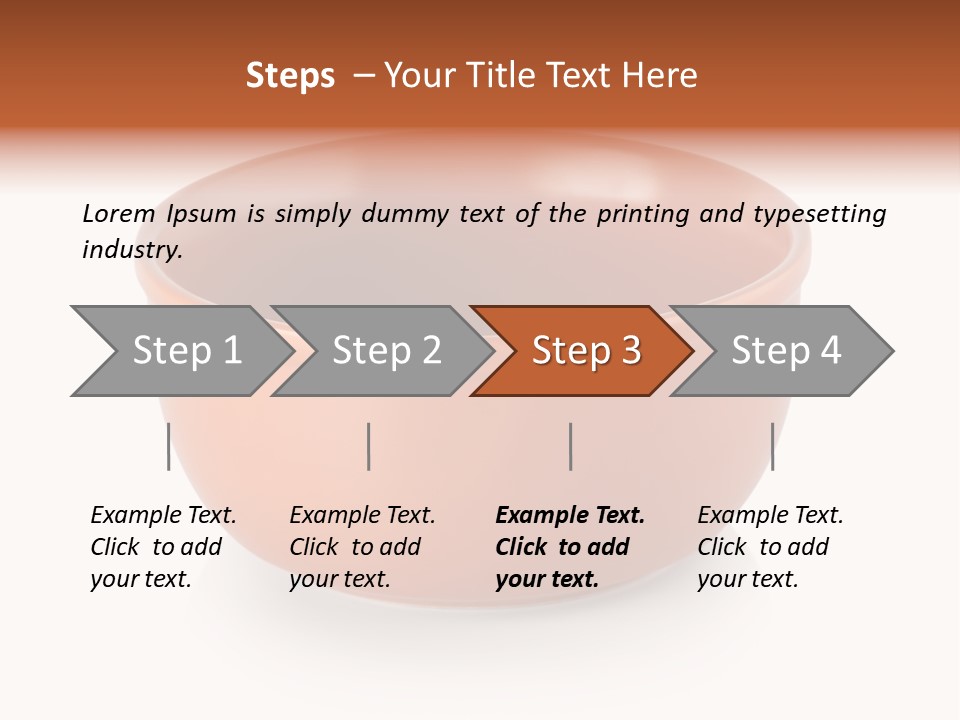 Steps – Your Title Text Here

Lorem Ipsum is simply dummy text of the printing and typesetting industry.

Step 1

Step 2

Step 3

Step 4

Example Text. Click to add your text.

Example Text. Click to add your text.

Example Text. Click to add your text.

Example Text. Click to add your text.